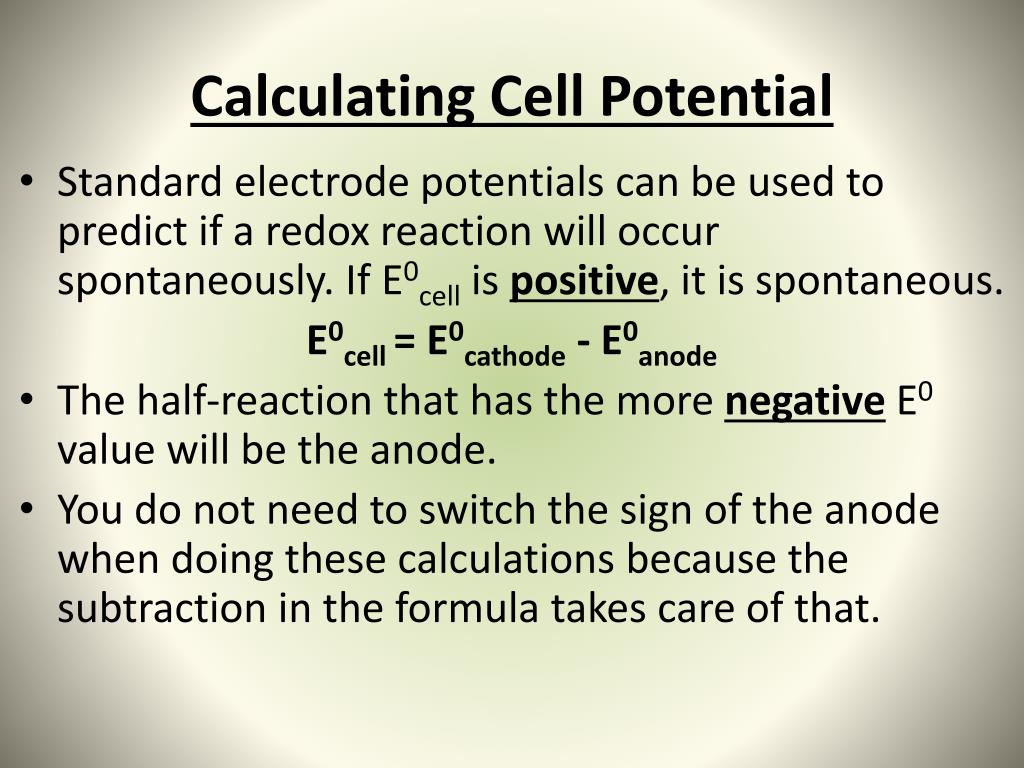 Calculating Cell Potential

• Standard electrode potentials can be used to predict if a redox reaction will occur spontaneously. If $E^0_{cell}$ is positive, it is spontaneous.

$E^0_{cell} = E^0_{cathode} - E^0_{anode}$

• The half-reaction that has the more negative $E^0$ value will be the anode.

• You do not need to switch the sign of the anode when doing these calculations because the subtraction in the formula takes care of that.